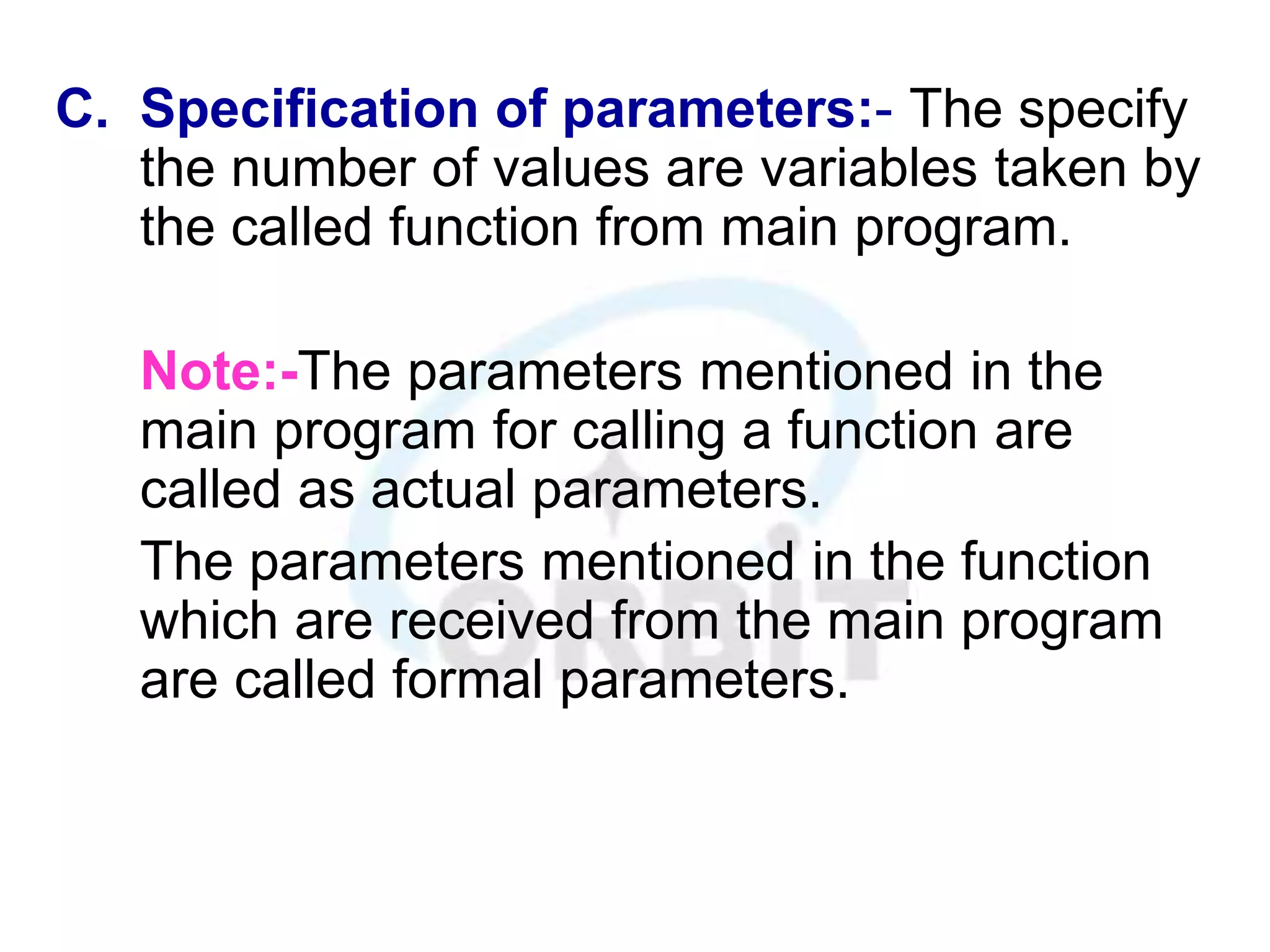 C. Specification of parameters:- The specify the number of values are variables taken by the called function from main program.

Note:-The parameters mentioned in the main program for calling a function are called as actual parameters.

The parameters mentioned in the function which are received from the main program are called formal parameters.

ORBIT